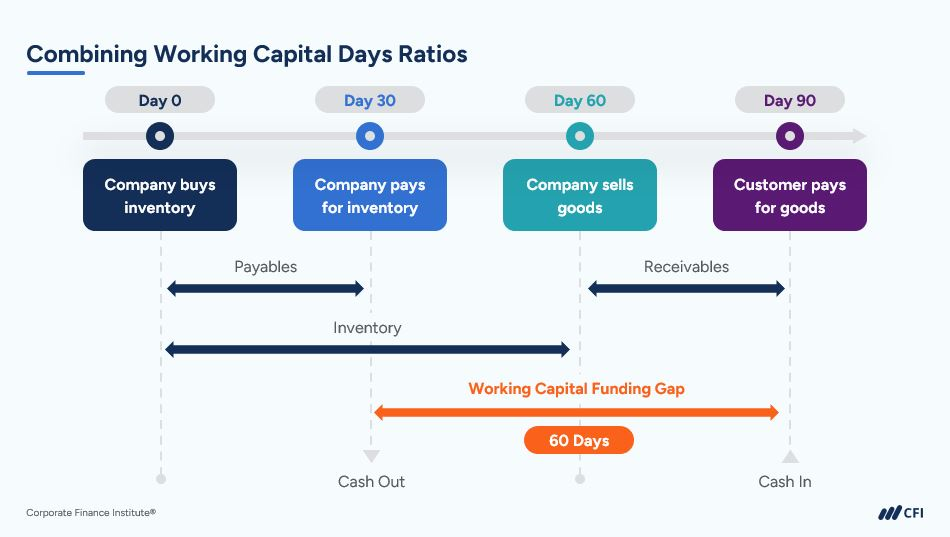 Combining Working Capital Days Ratios

Day 0
Day 30
Day 60
Day 90

Company buys inventory
Company pays for inventory
Company sells goods
Customer pays for goods

Payables
Receivables
Inventory
Working Capital Funding Gap
60 Days

Cash Out
Cash In

Corporate Finance Institute®
CFI